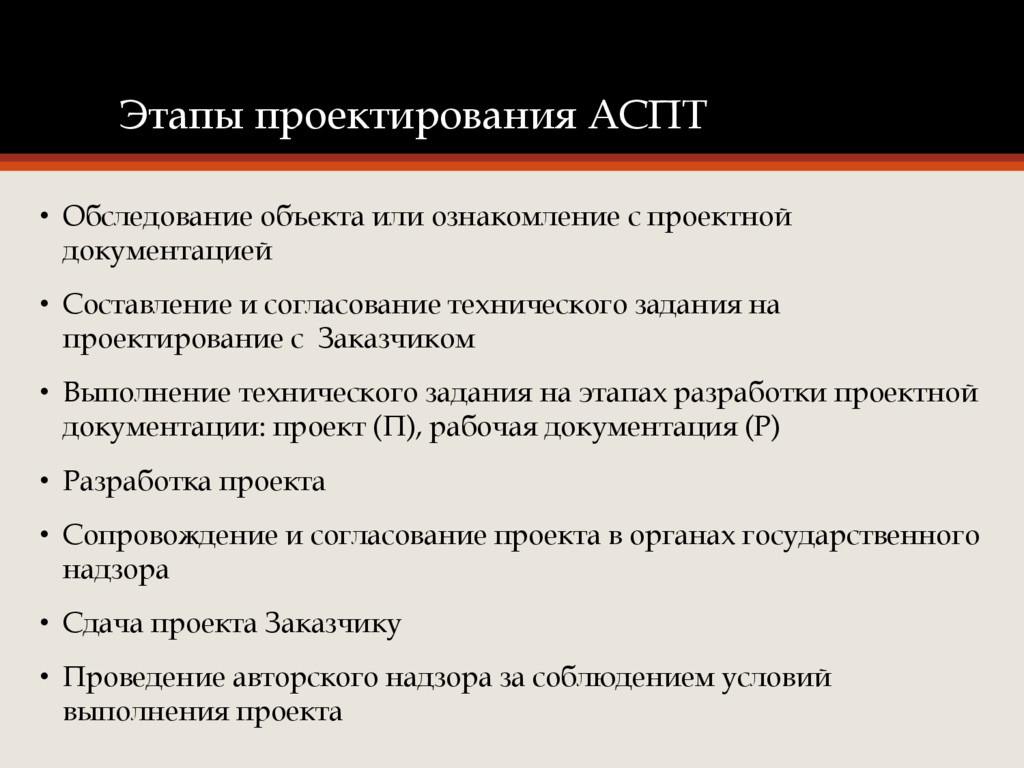 Этапы проектирования АСПТ

• Обследование объекта или ознакомление с проектной документацией

• Составление и согласование технического задания на проектирование с  Заказчиком

• Выполнение технического задания на этапах разработки проектной документации: проект (П), рабочая документация (Р)

• Разработка проекта

• Сопровождение и согласование проекта в органах государственного надзора

• Сдача проекта Заказчику

• Проведение авторского надзора за соблюдением условий выполнения проекта